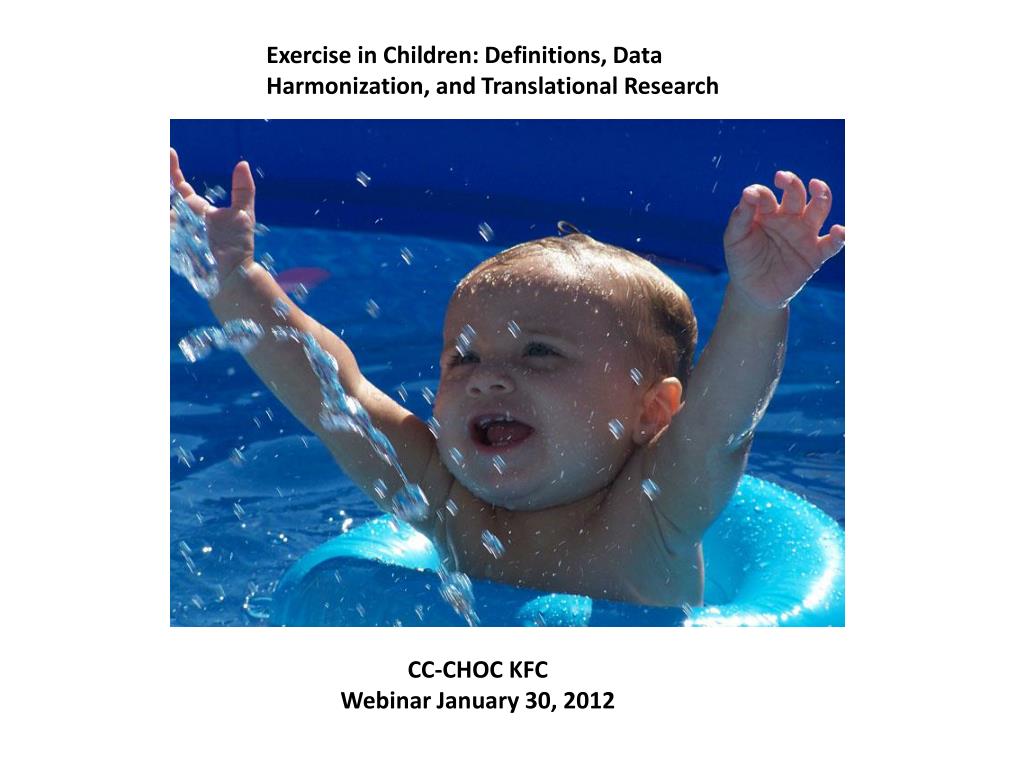 Exercise in Children: Definitions, Data Harmonization, and Translational Research

CC-CHOC KFC
Webinar January 30, 2012